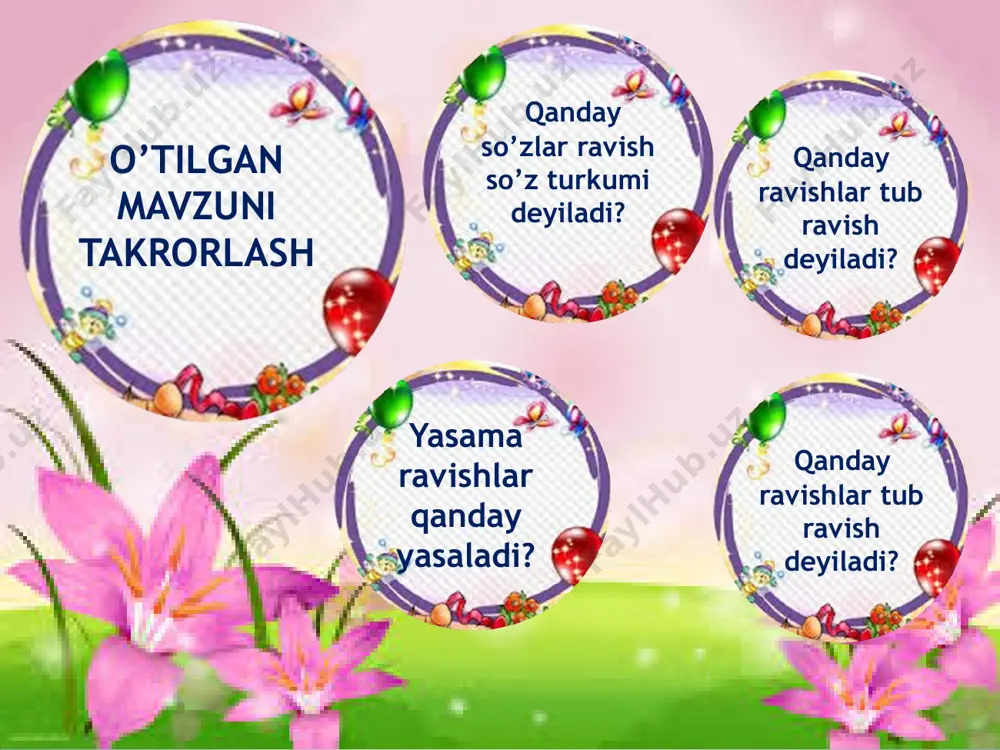 O'TILGAN MAVZUNI TAKRORLASH

Qanday so'zlar ravish so'z turkumi deyiladi?

Qanday ravishlar tub ravish deyiladi?

Yasama ravishlar qanday yasaladi?

Qanday ravishlar tub ravish deyiladi?

FaylHub.uz